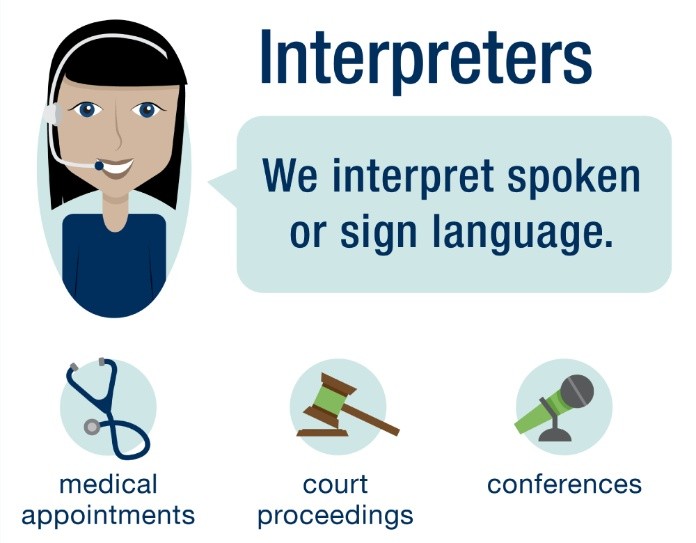 Interpreters

We interpret spoken or sign language.

medical appointments

court proceedings

conferences